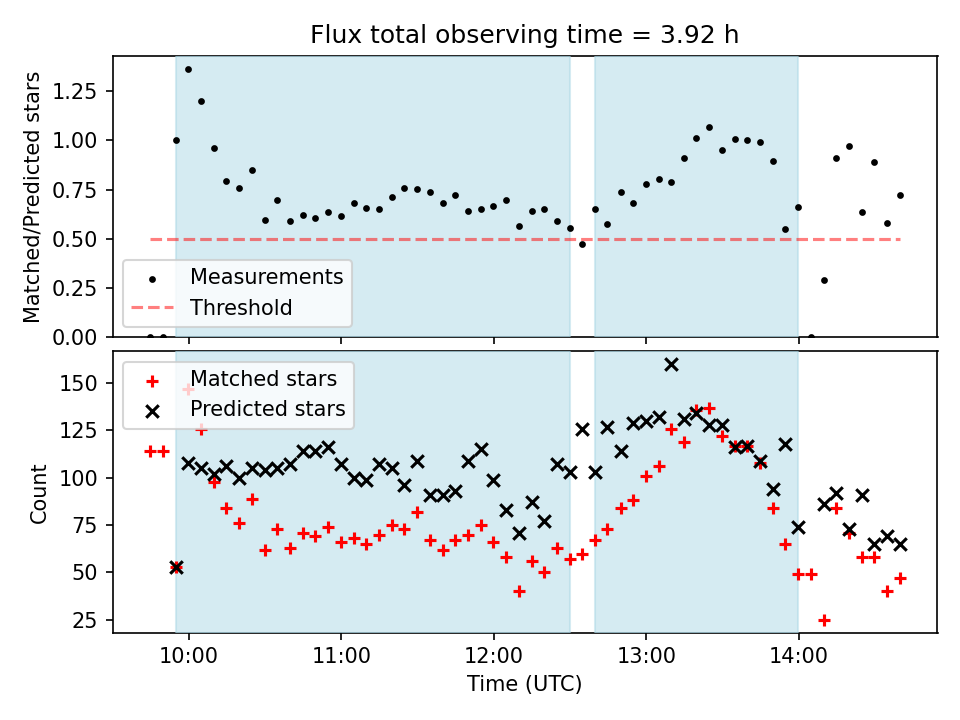 Flux total observing time = 3.92 h

Matched/Predicted stars

1.25
1.00
0.75
0.50
0.25
0.00

Measurements
Threshold

Count

150
125
100
75
50
25

Matched stars
Predicted stars

10:00
11:00
12:00
13:00
14:00

Time (UTC)